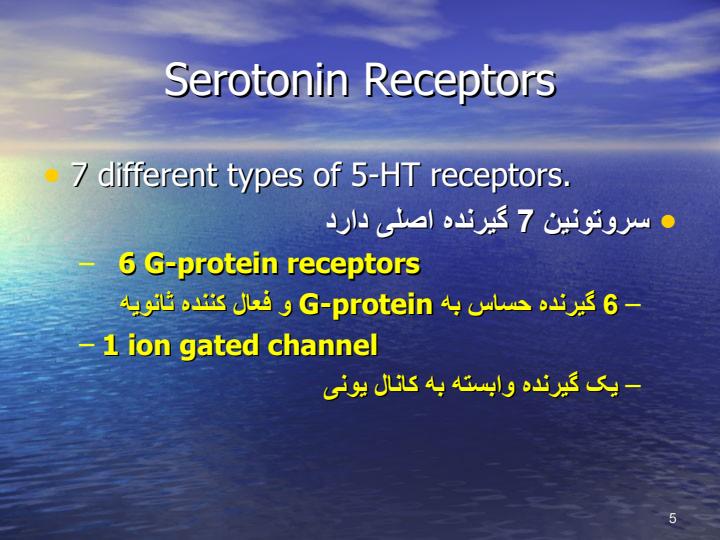 Serotonin Receptors

• 7 different types of 5-HT receptors.

• سروتونین 7 گیرنده اصلی دارد

– 6 G-protein receptors

– 6 گیرنده حساس به G-protein و فعال کننده ثانویه

– 1 ion gated channel

– یک گیرنده وابسته به کانال یونی

5